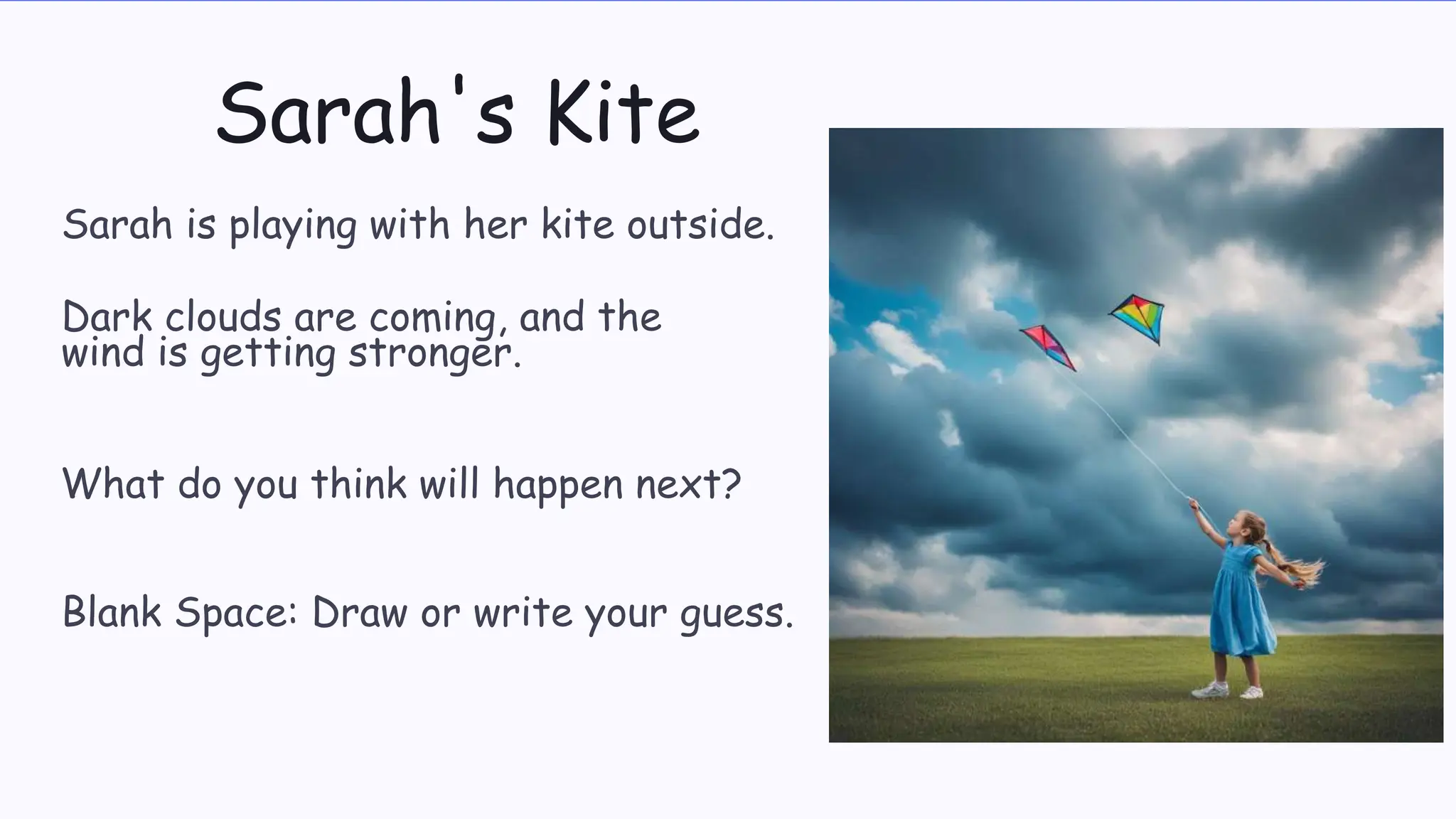 Sarah's Kite

Sarah is playing with her kite outside.

Dark clouds are coming, and the wind is getting stronger.

What do you think will happen next?

Blank Space: Draw or write your guess.